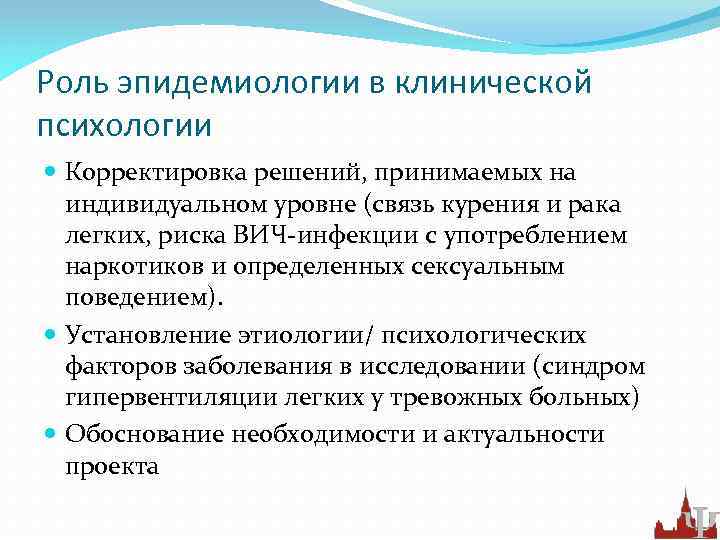 Роль эпидемиологии в клинической психологии

Корректировка решений, принимаемых на индивидуальном уровне (связь курения и рака легких, риска ВИЧ-инфекции с употреблением наркотиков и определенных сексуальным поведением).

Установление этиологии/ психологических факторов заболевания в исследовании (синдром гипервентиляции легких у тревожных больных)

Обоснование необходимости и актуальности проекта